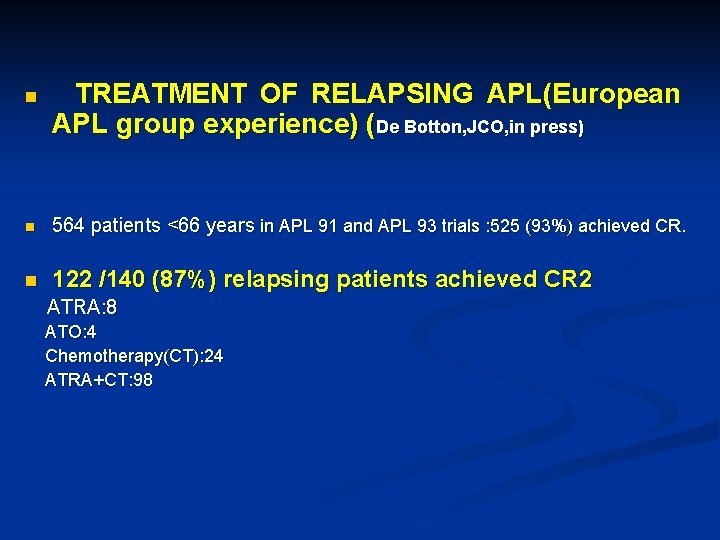 TREATMENT OF RELAPSING APL(European APL group experience) (De Botton,JCO,in press)

564 patients <66 years in APL 91 and APL 93 trials :525 (93%) achieved CR.

122 /140 (87%) relapsing patients achieved CR2

ATRA:8
ATO:4
Chemotherapy(CT):24
ATRA+CT:98